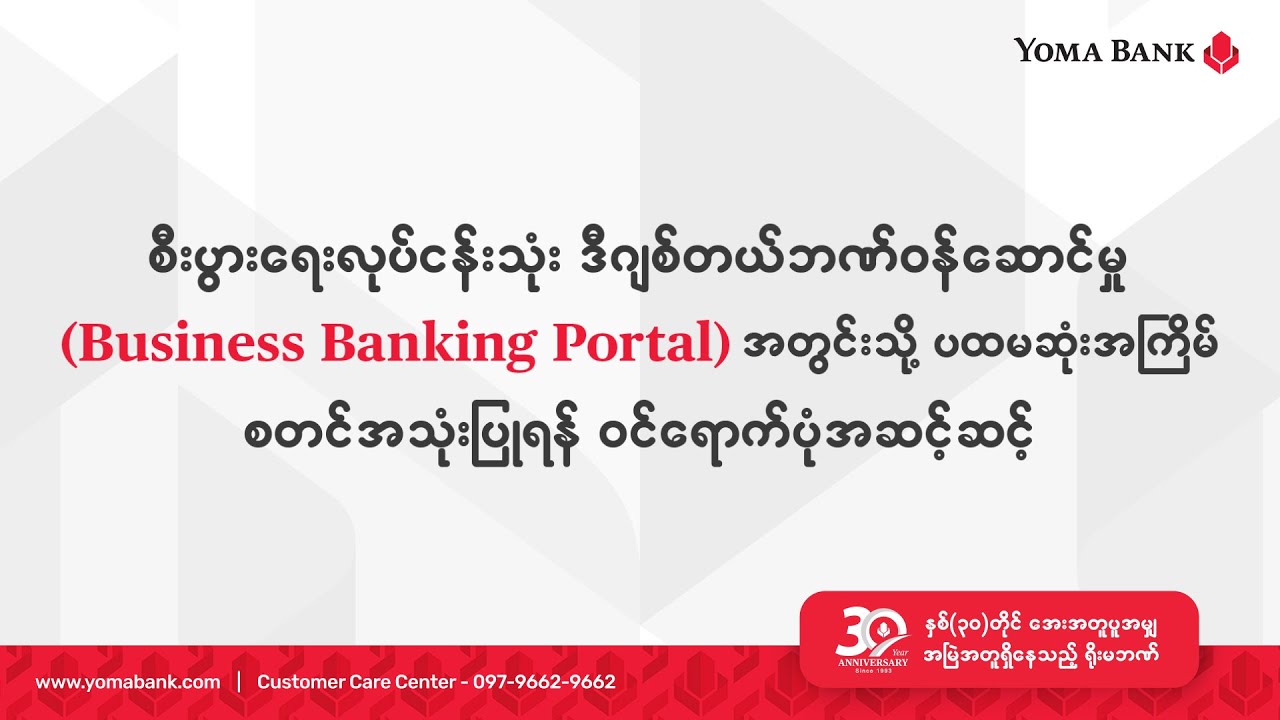 YOMA BANK

စီးပွားရေးလုပ်ငန်းသုံး ဒီဂျစ်တယ်ဘဏ်ဝန်ဆောင်မှု (Business Banking Portal) အတွင်းသို့ ပထမဆုံးအကြိမ် စတင်အသုံးပြုရန် ဝင်ရောက်ပုံအဆင့်ဆင့်

30 Year ANNIVERSARY Since 1993

နှစ်(၃၀)တိုင် အေးအတူပူအမျှ အမြဲအတူရှိနေသည့် ရိုးမဘဏ်

www.yomabank.com | Customer Care Center - 097-9662-9662